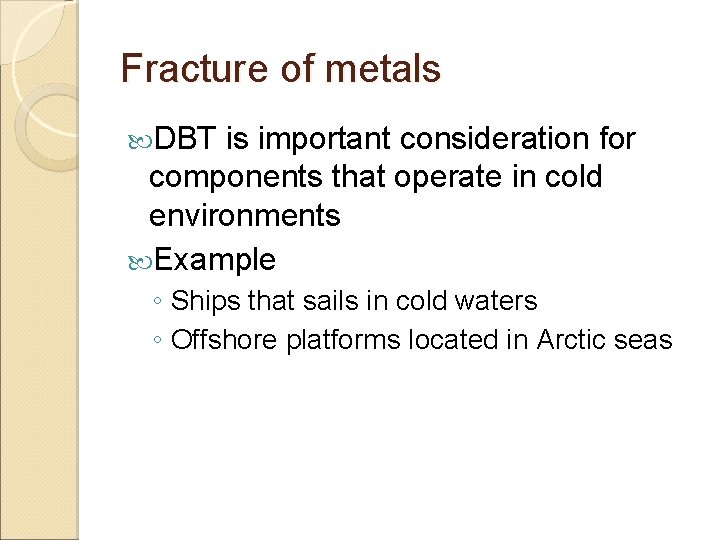 Fracture of metals

DBT is important consideration for components that operate in cold environments

Example

◦ Ships that sails in cold waters
◦ Offshore platforms located in Arctic seas